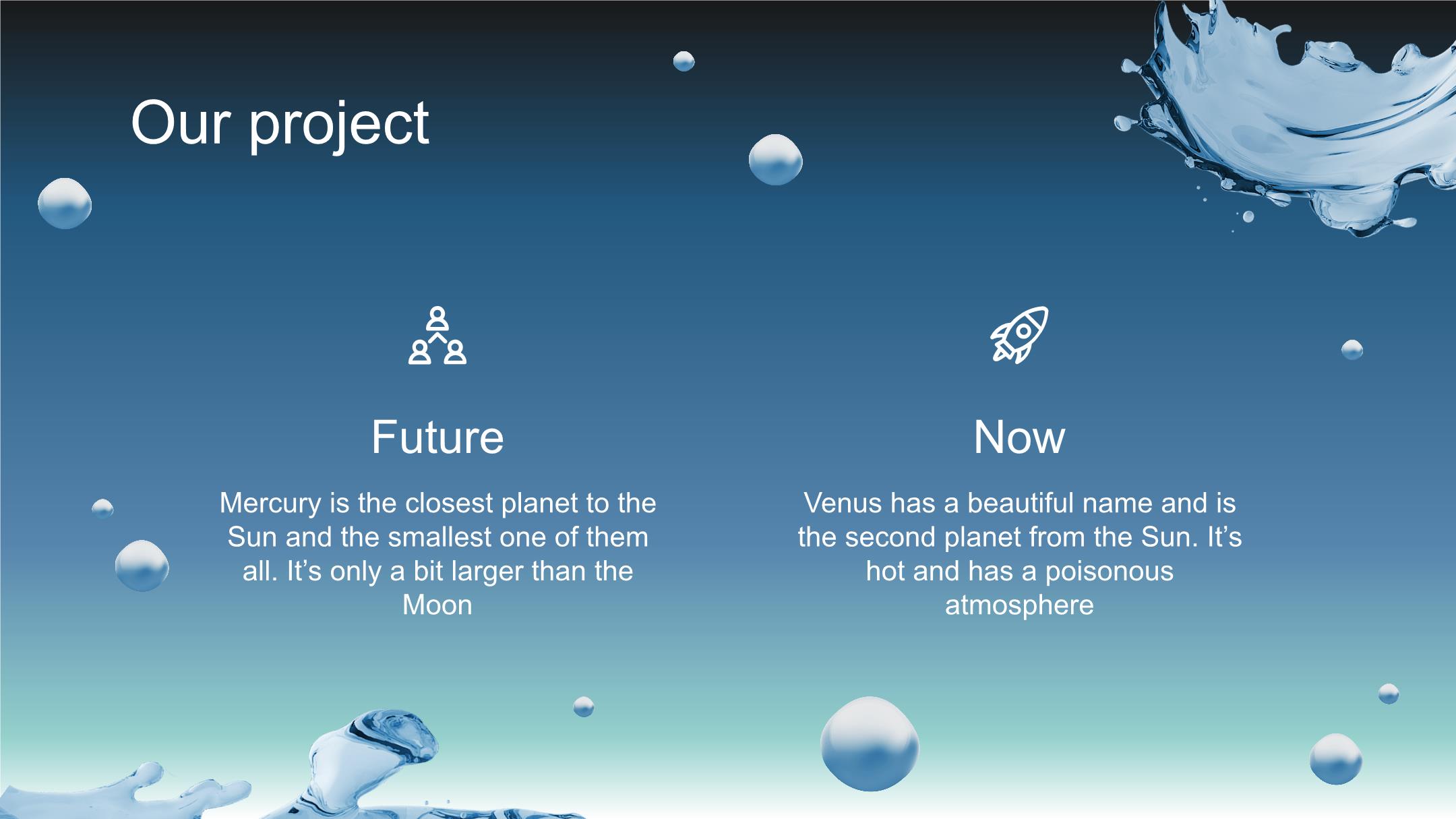 Our project

Future

Mercury is the closest planet to the Sun and the smallest one of them all. It’s only a bit larger than the Moon

Now

Venus has a beautiful name and is the second planet from the Sun. It’s hot and has a poisonous atmosphere